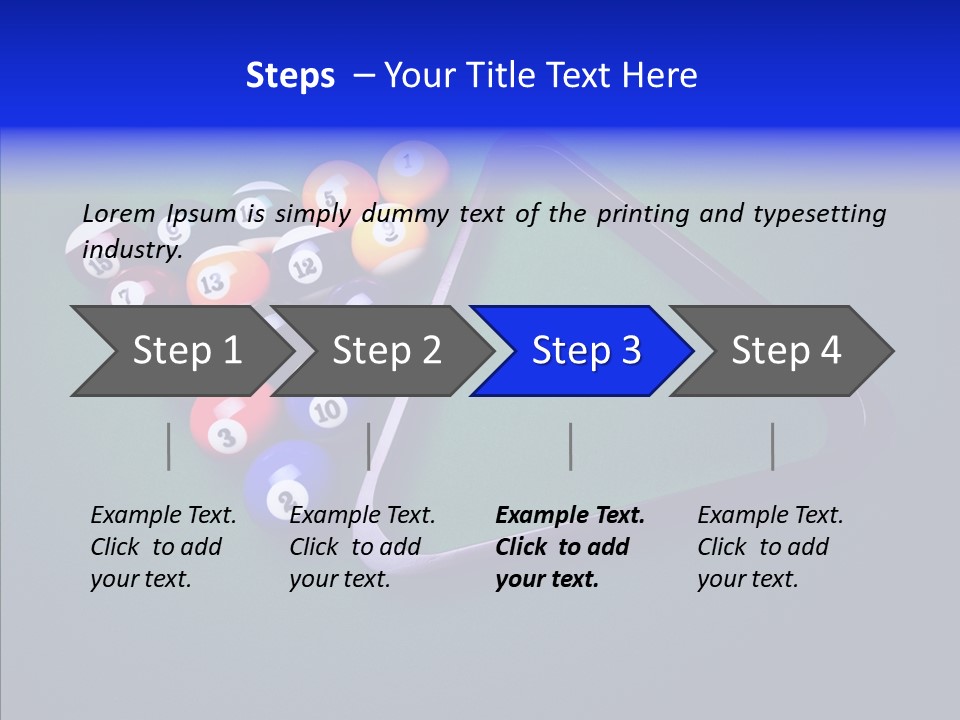 Steps – Your Title Text Here

Lorem Ipsum is simply dummy text of the printing and typesetting industry.

Step 1

Step 2

Step 3

Step 4

Example Text. Click to add your text.

Example Text. Click to add your text.

Example Text. Click to add your text.

Example Text. Click to add your text.